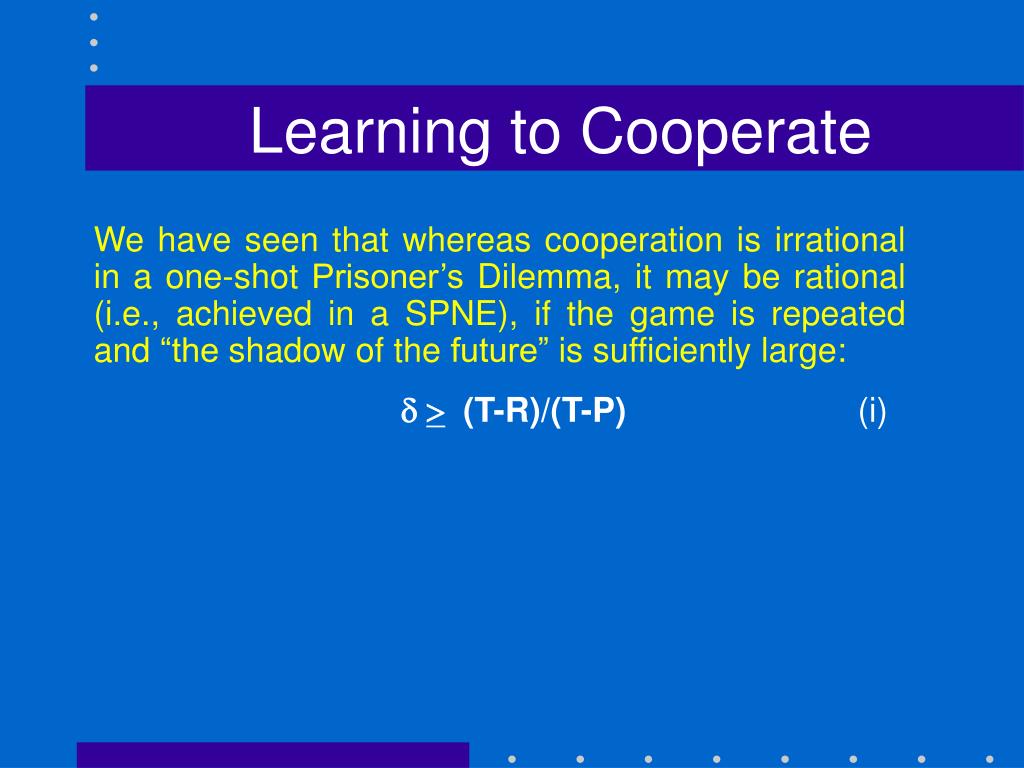 Learning to Cooperate

We have seen that whereas cooperation is irrational in a one-shot Prisoner’s Dilemma, it may be rational (i.e., achieved in a SPNE), if the game is repeated and “the shadow of the future” is sufficiently large:

$\delta \geq$ (T-R)/(T-P) (i)